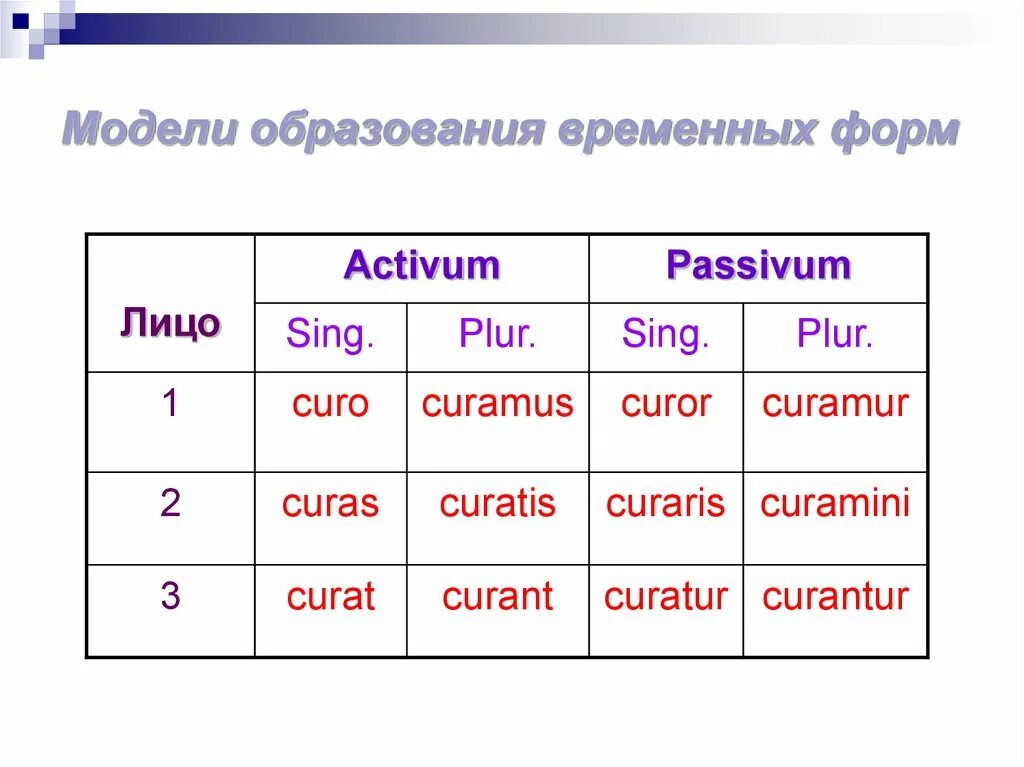 Модели образования временных форм

| Лицо | Activum | | Passivum | |
|---|---|---|---|---|
| | Sing. | Plur. | Sing. | Plur. |
| 1 | curo | curamus | curor | curamur |
| 2 | curas | curatis | curaris | curamini |
| 3 | curat | curant | curatur | curantur |